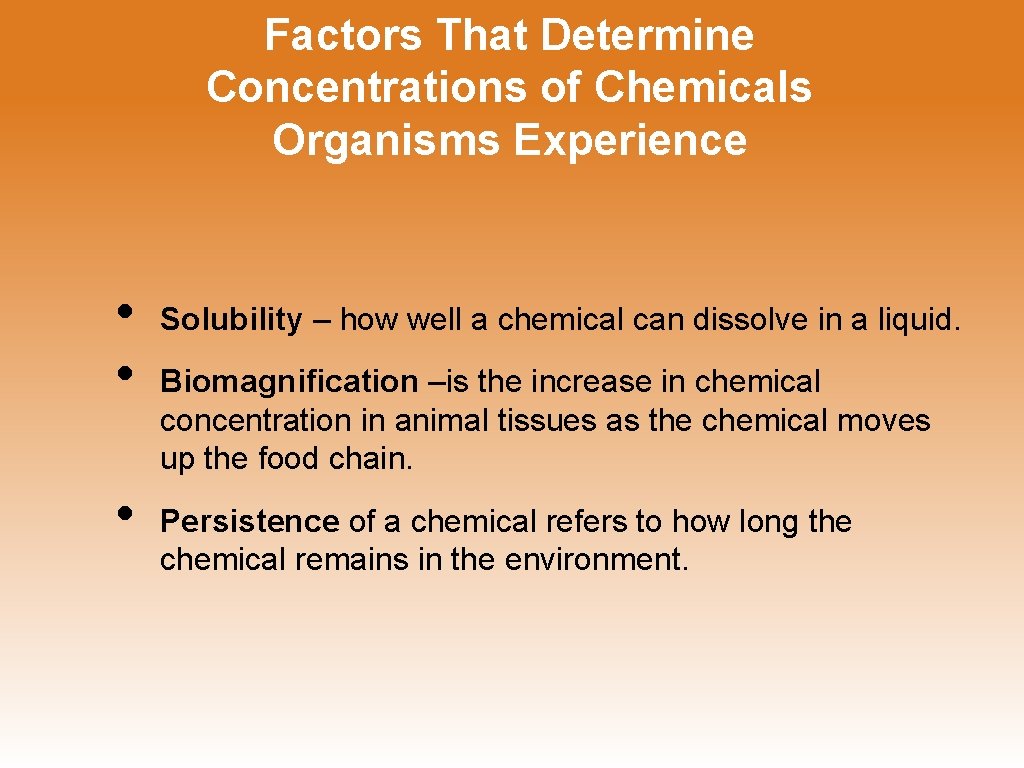 Factors That Determine Concentrations of Chemicals Organisms Experience

• Solubility – how well a chemical can dissolve in a liquid.

• Biomagnification –is the increase in chemical concentration in animal tissues as the chemical moves up the food chain.

• Persistence of a chemical refers to how long the chemical remains in the environment.